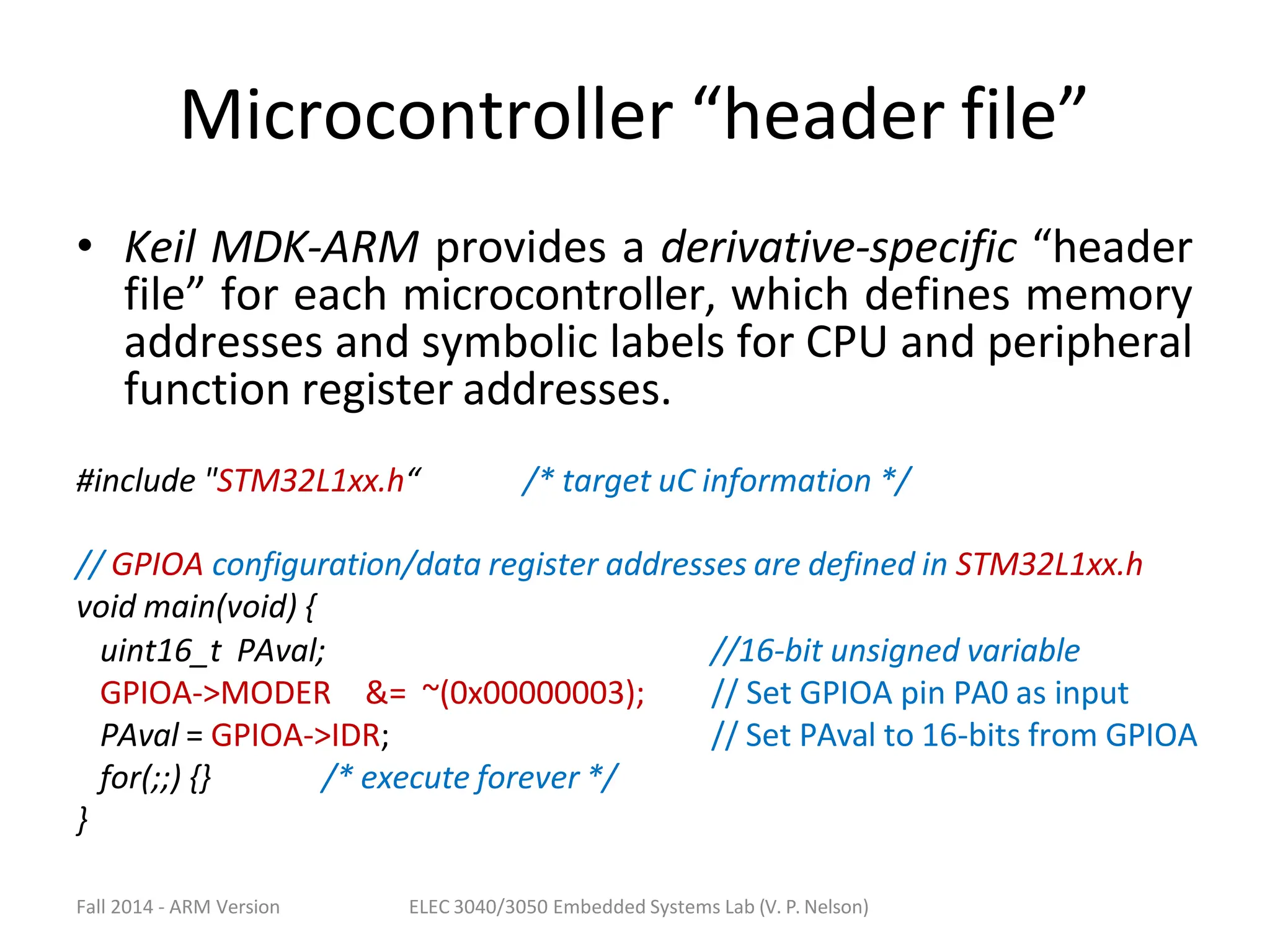 Microcontroller “header file”

• Keil MDK-ARM provides a derivative-specific “header file” for each microcontroller, which defines memory addresses and symbolic labels for CPU and peripheral function register addresses.

#include "STM32L1xx.h“ /* target uC information */

// GPIOA configuration/data register addresses are defined in STM32L1xx.h
void main(void) {
uint16_t PAval; //16-bit unsigned variable
GPIOA->MODER &= ~(0x00000003); // Set GPIOA pin PA0 as input
PAval = GPIOA->IDR; // Set PAval to 16-bits from GPIOA
for(;;) {} /* execute forever */
}

Fall 2014 - ARM Version

ELEC 3040/3050 Embedded Systems Lab (V. P. Nelson)